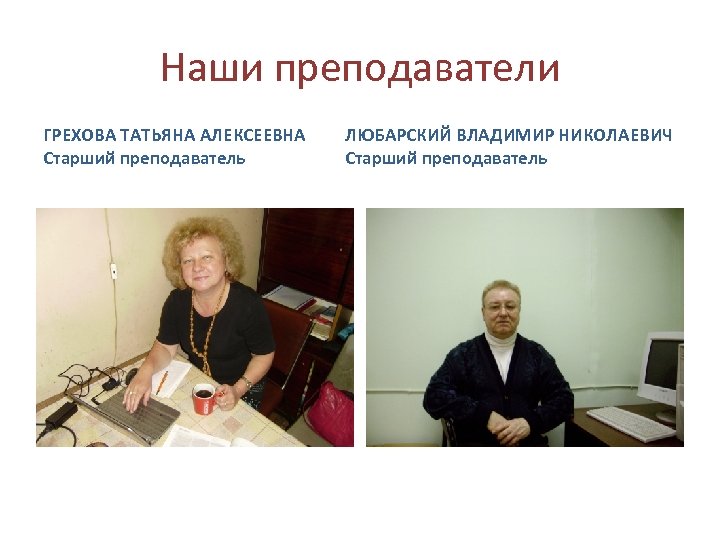 Наши преподаватели

ГРЕХОВА ТАТЬЯНА АЛЕКСЕЕВНА
Старший преподаватель

ЛЮБАРСКИЙ ВЛАДИМИР НИКОЛАЕВИЧ
Старший преподаватель